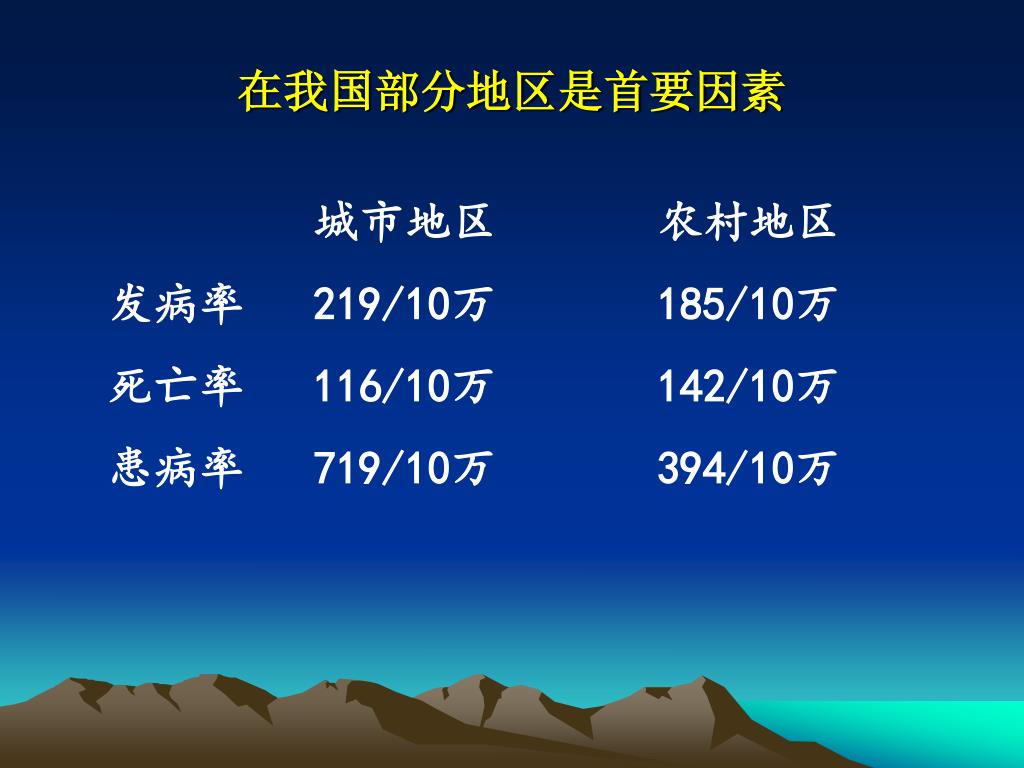 在我国部分地区是首要因素

| | 城市地区 | 农村地区 |
|---|---|---|
| 发病率 | 219/10万 | 185/10万 |
| 死亡率 | 116/10万 | 142/10万 |
| 患病率 | 719/10万 | 394/10万 |